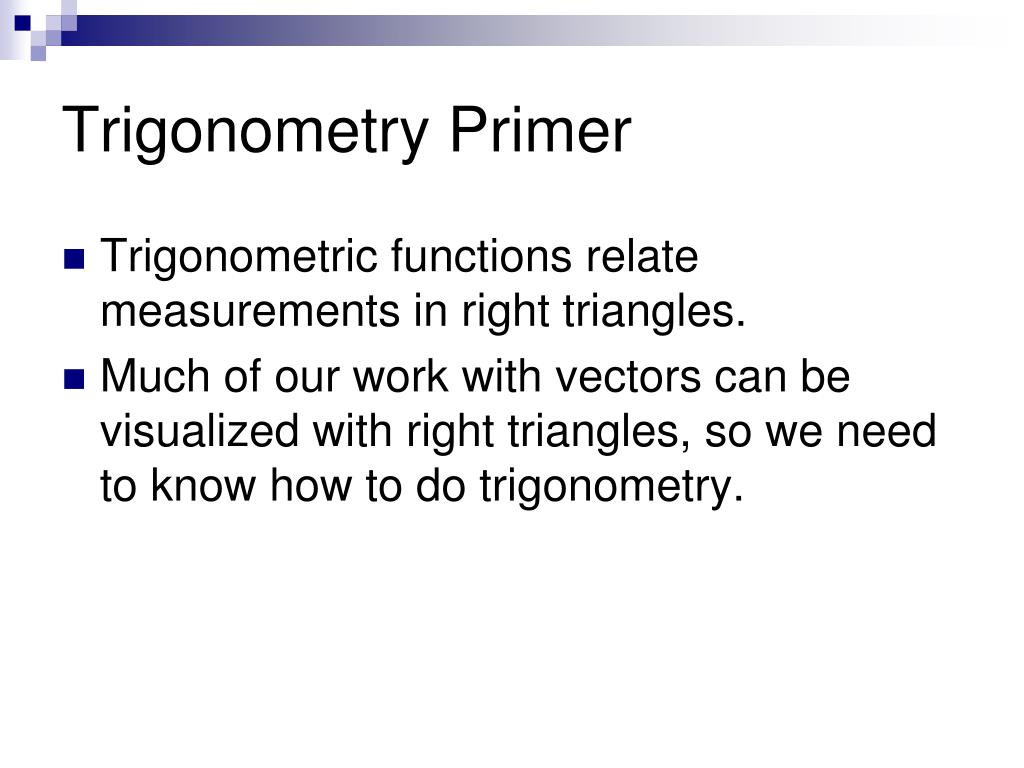 Trigonometry Primer

Trigonometric functions relate measurements in right triangles.

Much of our work with vectors can be visualized with right triangles, so we need to know how to do trigonometry.